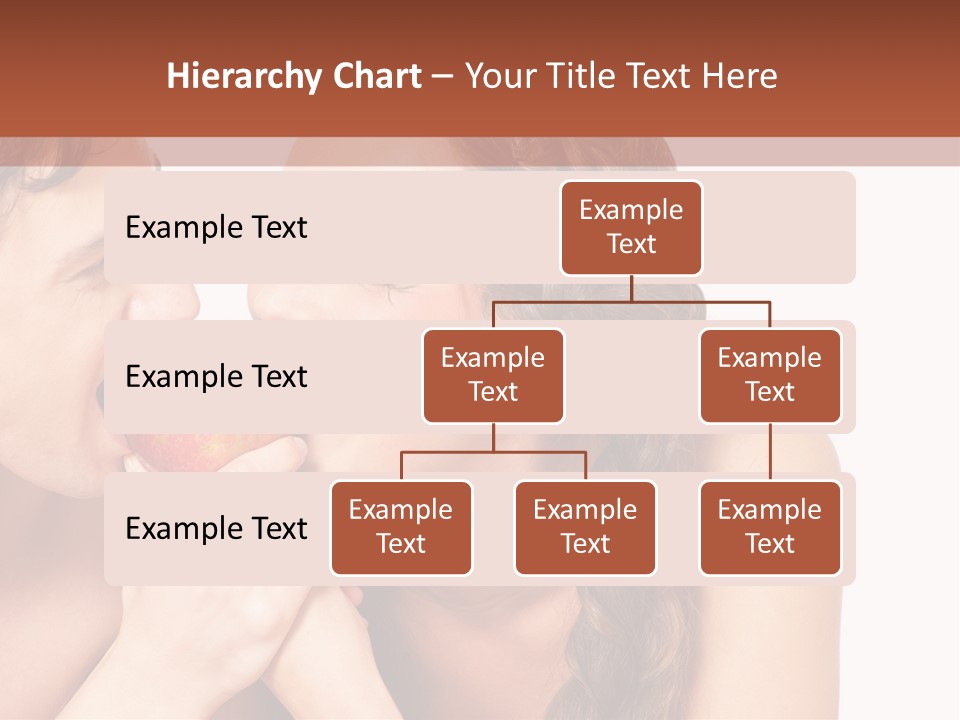 Hierarchy Chart – Your Title Text Here

Example Text

Example Text

Example Text

Example Text

Example Text

Example Text

Example Text

Example Text

Example Text